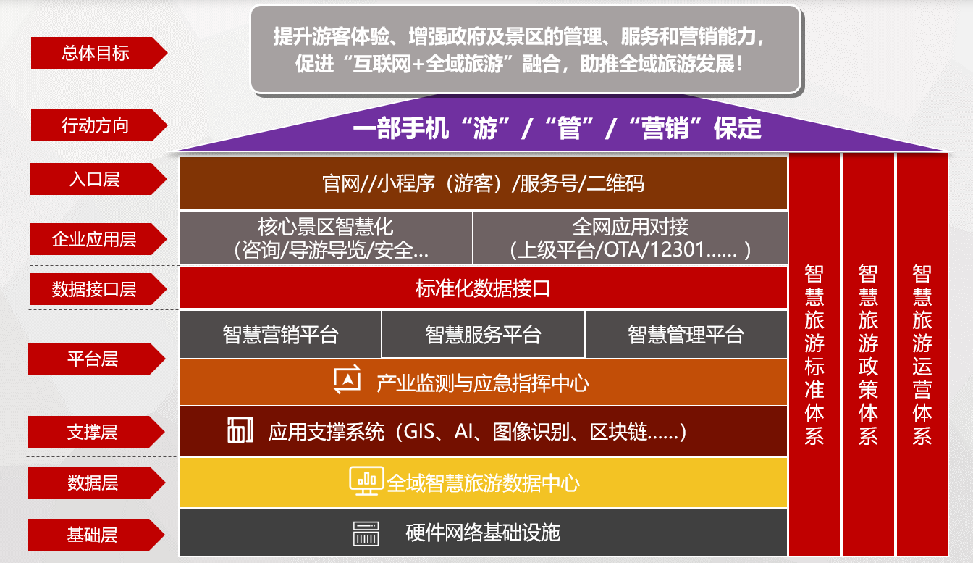 总体目标

提升游客体验、增强政府及景区的管理、服务和营销能力，促进“互联网+全域旅游”融合，助推全域旅游发展！

行动方向

一部手机“游”/“管”/“营销”保定

入口层

官网//小程序（游客）/服务号/二维码

企业应用层

核心景区智慧化（咨询/导游导览/安全...

全网应用对接（上级平台/OTA/12301......）

数据接口层

标准化数据接口

平台层

智慧营销平台

智慧服务平台

智慧管理平台

产业监测与应急指挥中心

支撑层

应用支撑系统（GIS、AI、图像识别、区块链......）

数据层

全域智慧旅游数据中心

基础层

硬件网络基础设施

智慧旅游标准体系

智慧旅游政策体系

智慧旅游运营体系